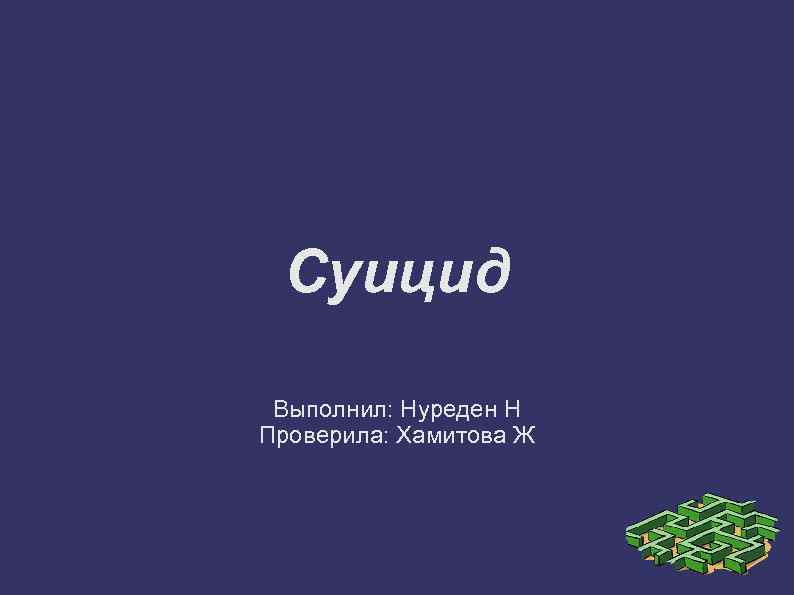 Суицид

Выполнил: Нуреден Н
Проверила: Хамитова Ж